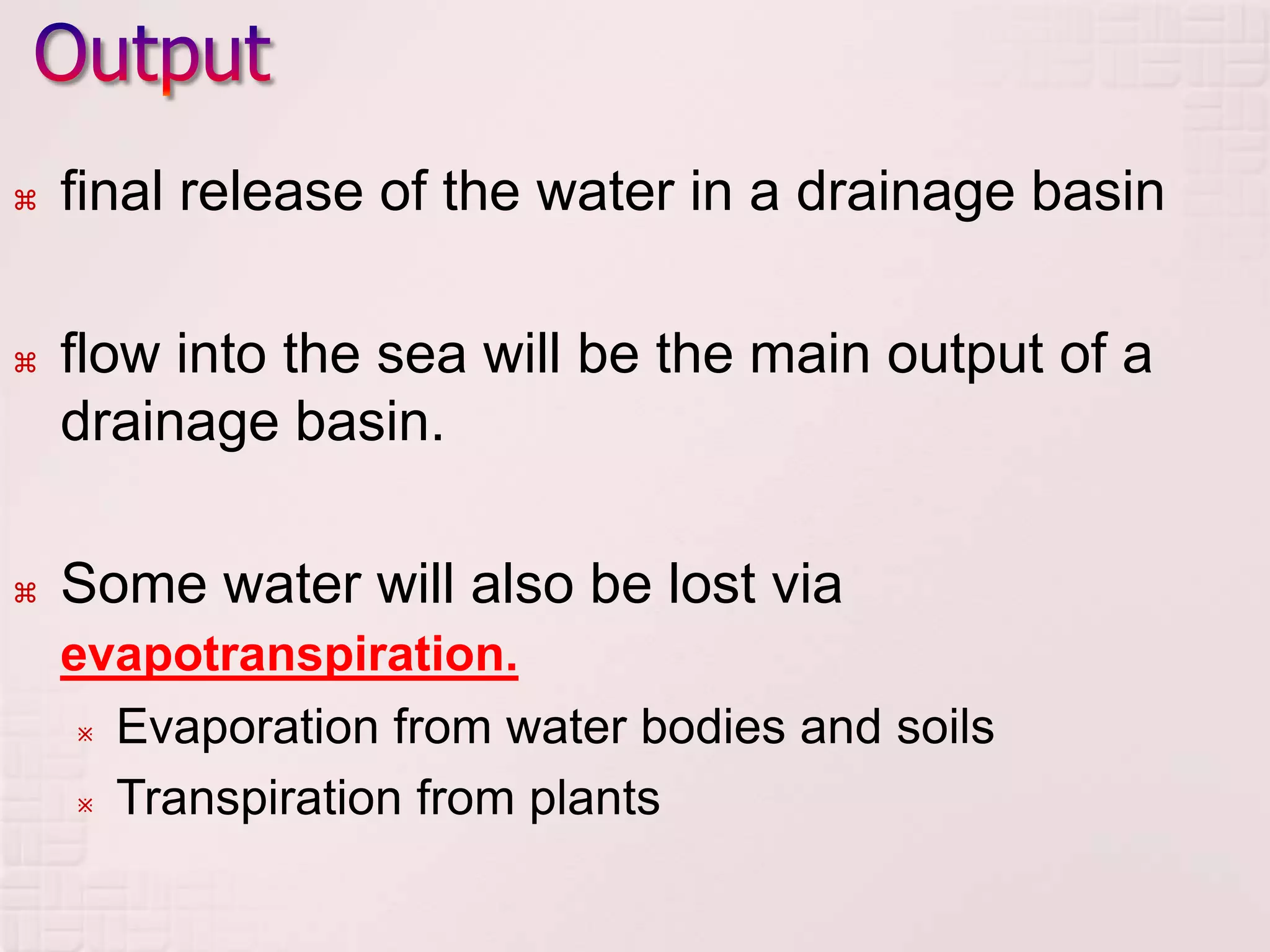 Output

⌘ final release of the water in a drainage basin

⌘ flow into the sea will be the main output of a drainage basin.

⌘ Some water will also be lost via evapotranspiration.

※ Evaporation from water bodies and soils

※ Transpiration from plants